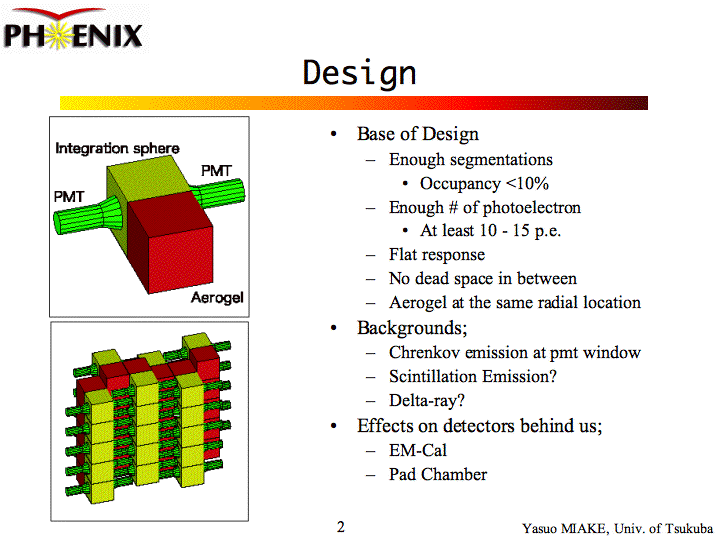 PHENIX

Design

Integration sphere
PMT
PMT
Aerogel

• Base of Design
  – Enough segmentations
    • Occupancy <10%
  – Enough # of photoelectron
    • At least 10 - 15 p.e.
  – Flat response
  – No dead space in between
  – Aerogel at the same radial location
• Backgrounds;
  – Chrenkov emission at pmt window
  – Scintillation Emission?
  – Delta-ray?
• Effects on detectors behind us;
  – EM-Cal
  – Pad Chamber

2

Yasuo MIAKE, Univ. of Tsukuba